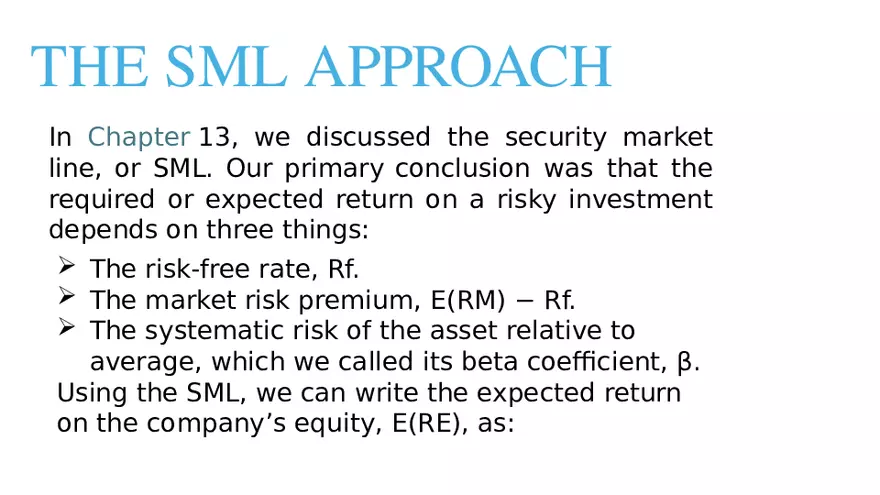 THE SML APPROACH

In Chapter 13, we discussed the security market line, or SML. Our primary conclusion was that the required or expected return on a risky investment depends on three things:

➢ The risk-free rate, Rf.
➢ The market risk premium, E(RM) − Rf.
➢ The systematic risk of the asset relative to average, which we called its beta coefficient, β.

Using the SML, we can write the expected return on the company’s equity, E(RE), as: